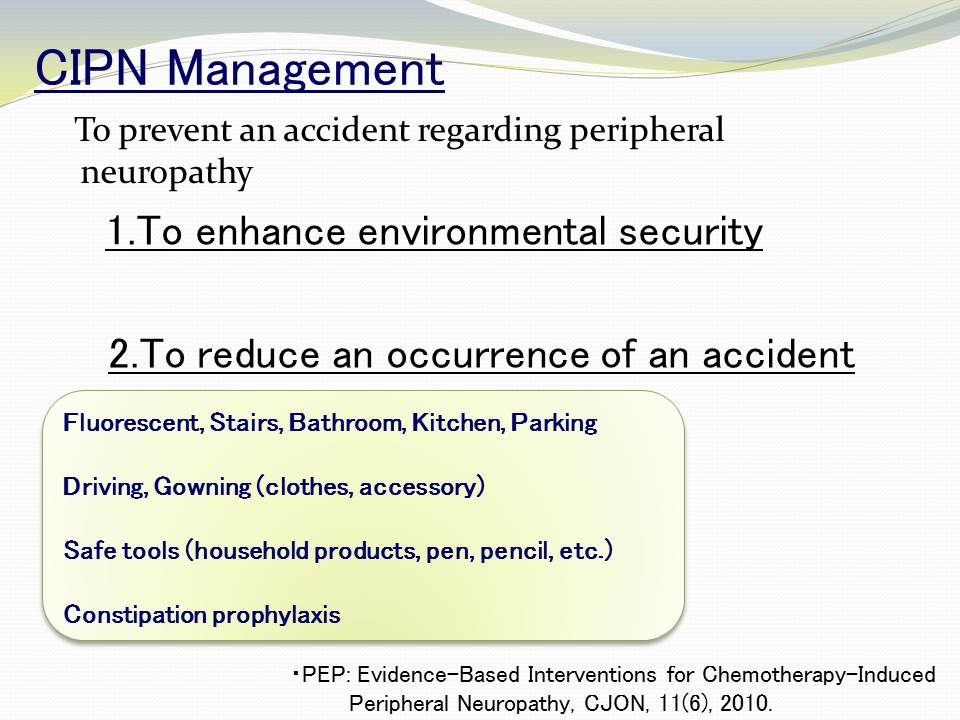 CIPN Management

To prevent an accident regarding peripheral neuropathy

1.To enhance environmental security

2.To reduce an occurrence of an accident

Fluorescent, Stairs, Bathroom, Kitchen, Parking

Driving, Gowning (clothes, accessory)

Safe tools (household products, pen, pencil, etc.)

Constipation prophylaxis

・PEP: Evidence-Based Interventions for Chemotherapy-Induced Peripheral Neuropathy, CJON, 11(6), 2010.